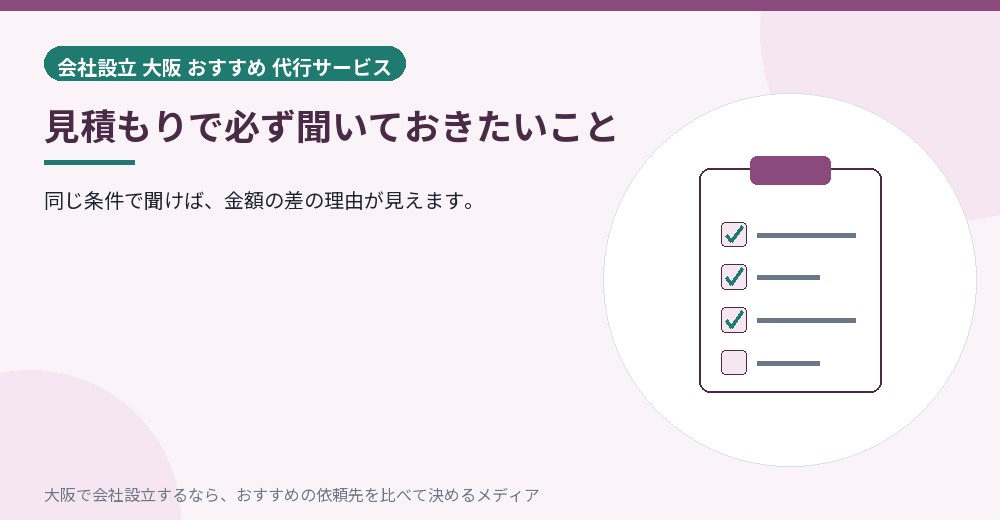 会社設立 大阪 おすすめ 代行サービス

見積もりで必ず聞いておきたいこと

同じ条件で聞けば、金額の差の理由が見えます。

大阪で会社設立するなら、おすすめの依頼先を比べて決めるメディア